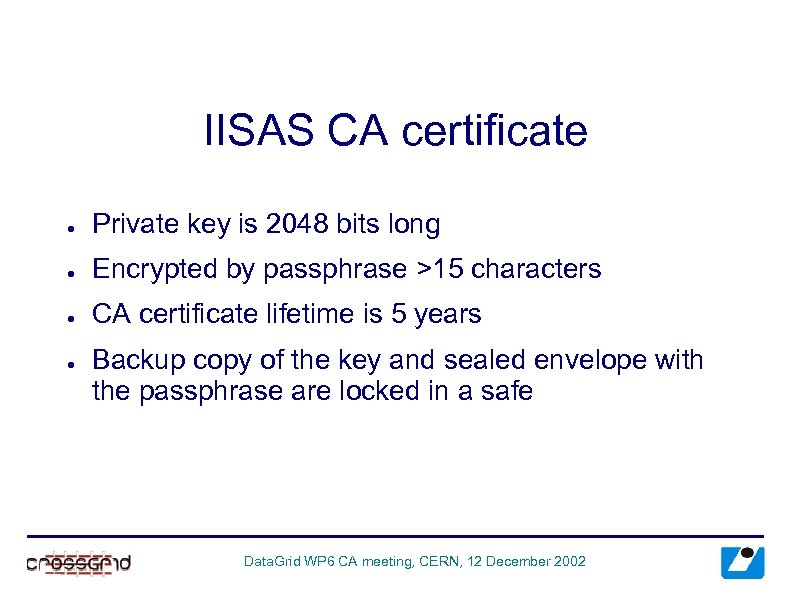 IISAS CA certificate

- Private key is 2048 bits long
- Encrypted by passphrase >15 characters
- CA certificate lifetime is 5 years
- Backup copy of the key and sealed envelope with the passphrase are locked in a safe

crossgrid

DataGrid WP6 CA meeting, CERN, 12 December 2002